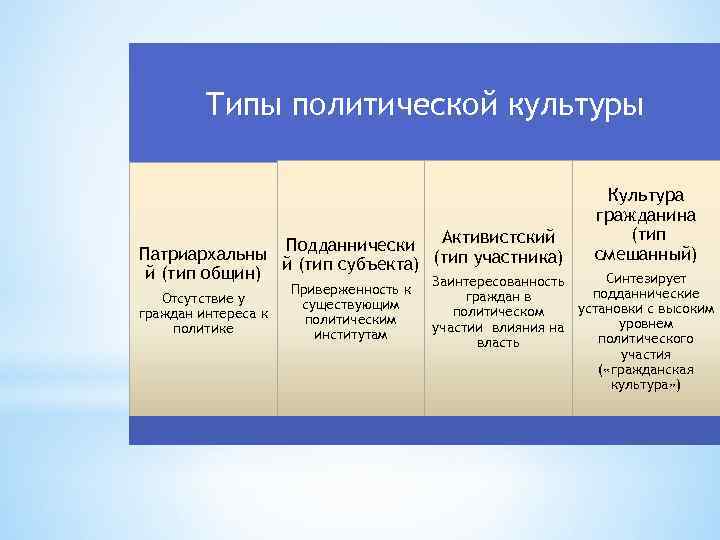 Типы политической культуры

Патриархальный (тип общин)

Отсутствие у граждан интереса к политике

Подданнический (тип субъекта)

Приверженность к существующим политическим институтам

Активистский (тип участника)

Заинтересованность граждан в политическом участии влияния на власть

Культура гражданина (тип смешанный)

Синтезирует подданнические установки с высоким уровнем политического участия («гражданская культура»)